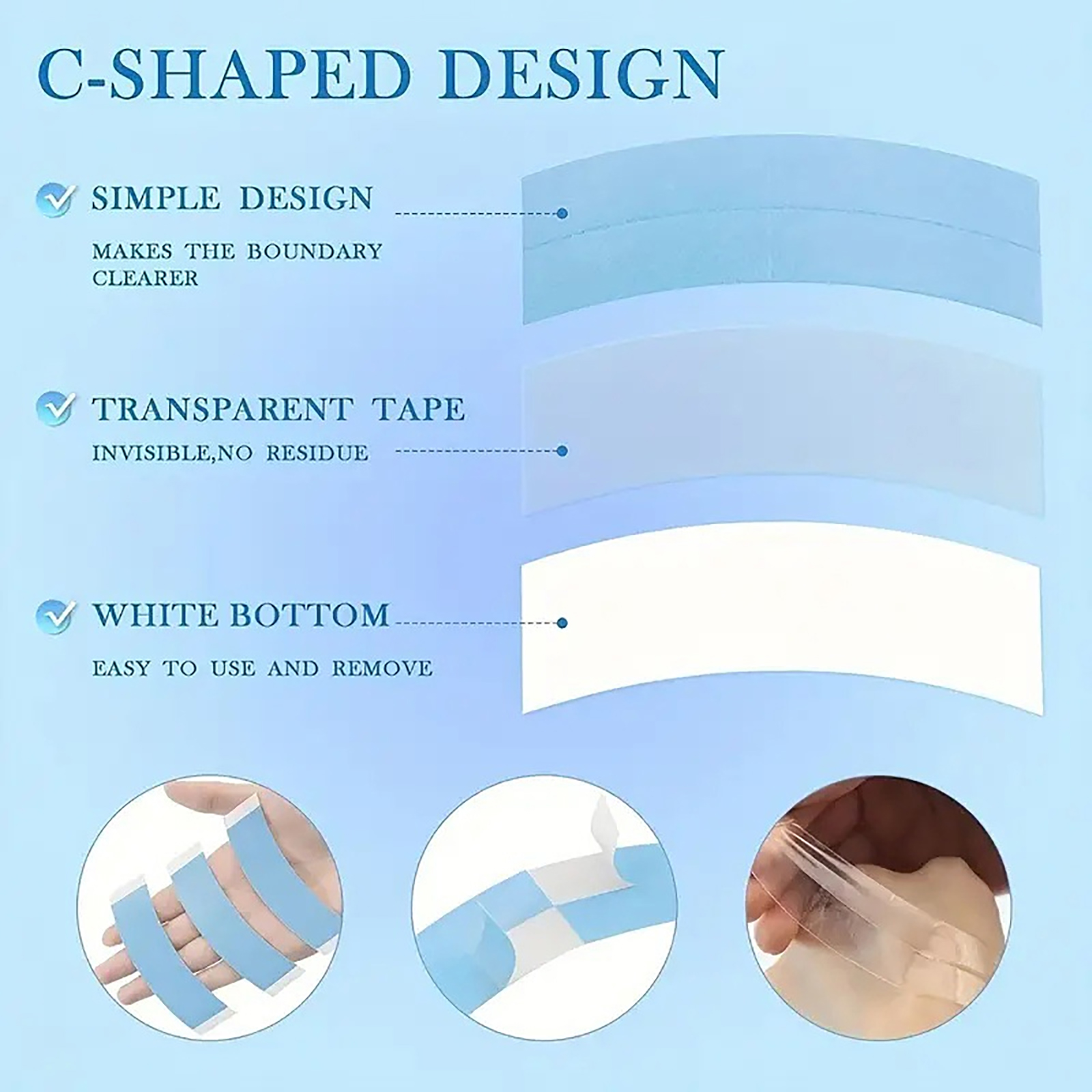 C-SHAPED DESIGN

SIMPLE DESIGN

MAKES THE BOUNDARY CLEARER

TRANSPARENT TAPE

INVISIBLE,NO RESIDUE

WHITE BOTTOM

EASY TO USE AND REMOVE